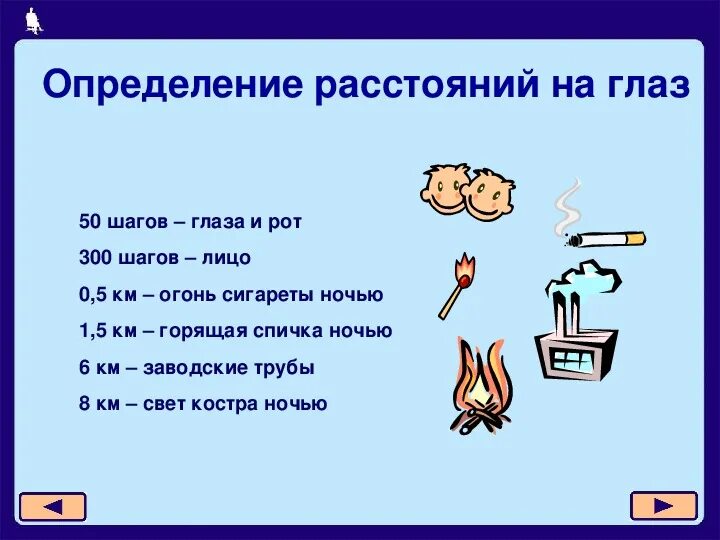 Определение расстояний на глаз

50 шагов – глаза и рот

300 шагов – лицо

0,5 км – огонь сигареты ночью

1,5 км – горящая спичка ночью

6 км – заводские трубы

8 км – свет костра ночью